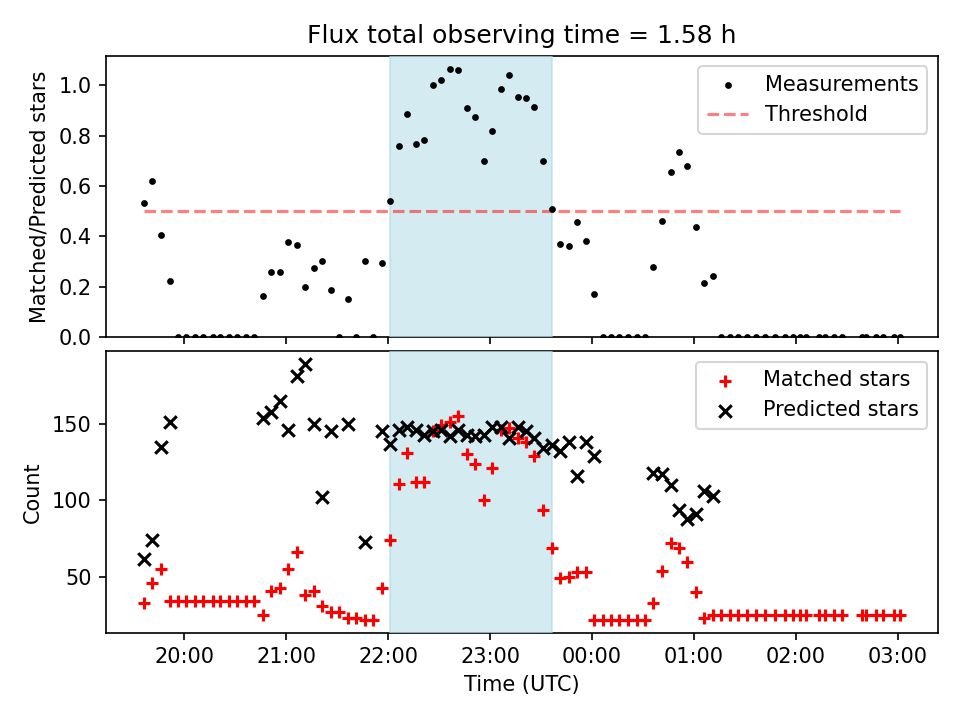 Flux total observing time = 1.58 h

Matched/Predicted stars

1.0
0.8
0.6
0.4
0.2
0.0

Measurements
Threshold

Count

150
100
50

Matched stars
Predicted stars

20:00
21:00
22:00
23:00
00:00
01:00
02:00
03:00

Time (UTC)